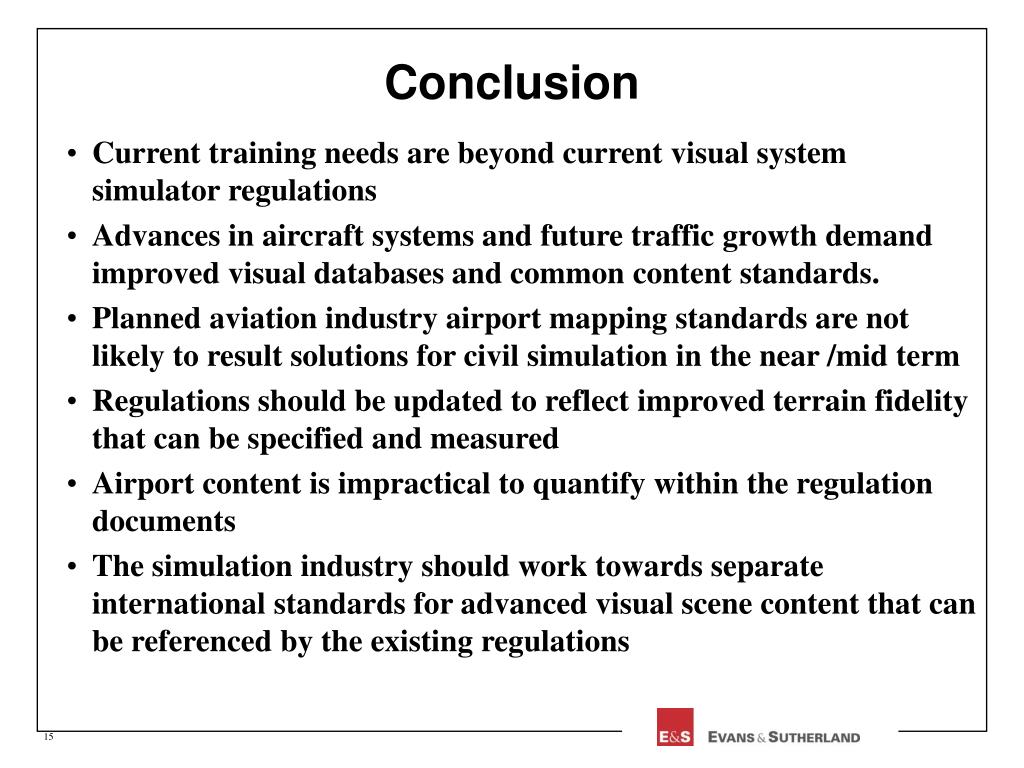 Conclusion

• Current training needs are beyond current visual system simulator regulations

• Advances in aircraft systems and future traffic growth demand improved visual databases and common content standards.

• Planned aviation industry airport mapping standards are not likely to result solutions for civil simulation in the near /mid term

• Regulations should be updated to reflect improved terrain fidelity that can be specified and measured

• Airport content is impractical to quantify within the regulation documents

• The simulation industry should work towards separate international standards for advanced visual scene content that can be referenced by the existing regulations

15

E&S

EVANS & SUTHERLAND